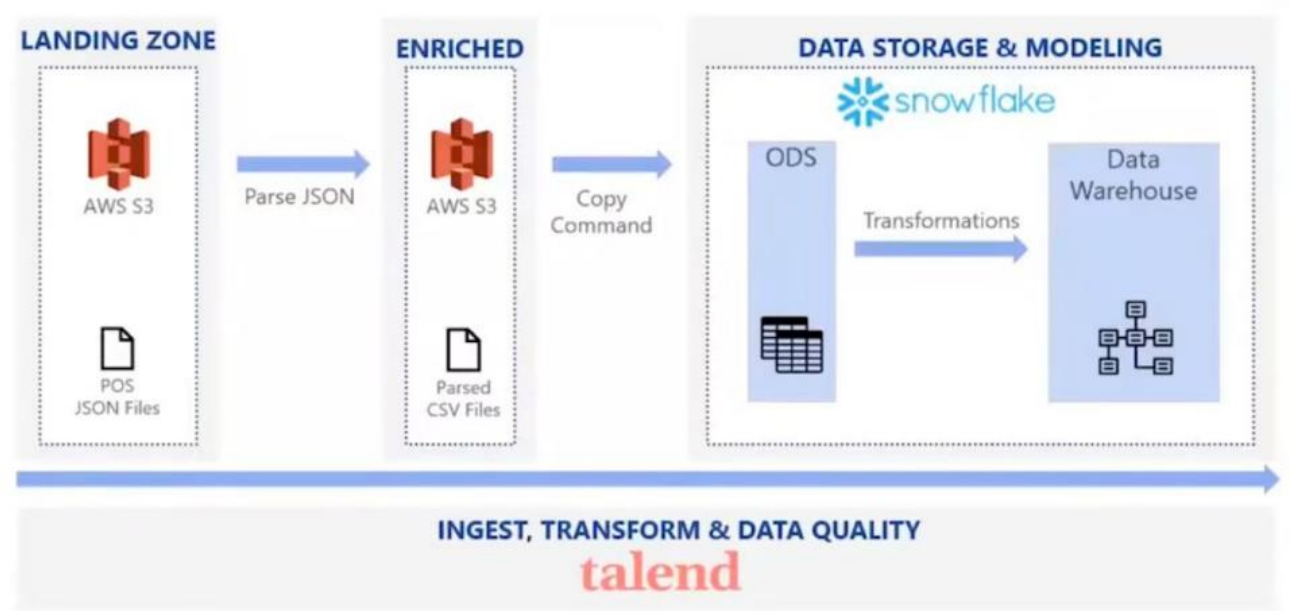 LANDING ZONE

AWS S3

POS JSON Files

Parse JSON

ENRICHED

AWS S3

Parsed CSV Files

Copy Command

DATA STORAGE & MODELING

snowflake

ODS

Transformations

Data Warehouse

INGEST, TRANSFORM & DATA QUALITY

talend